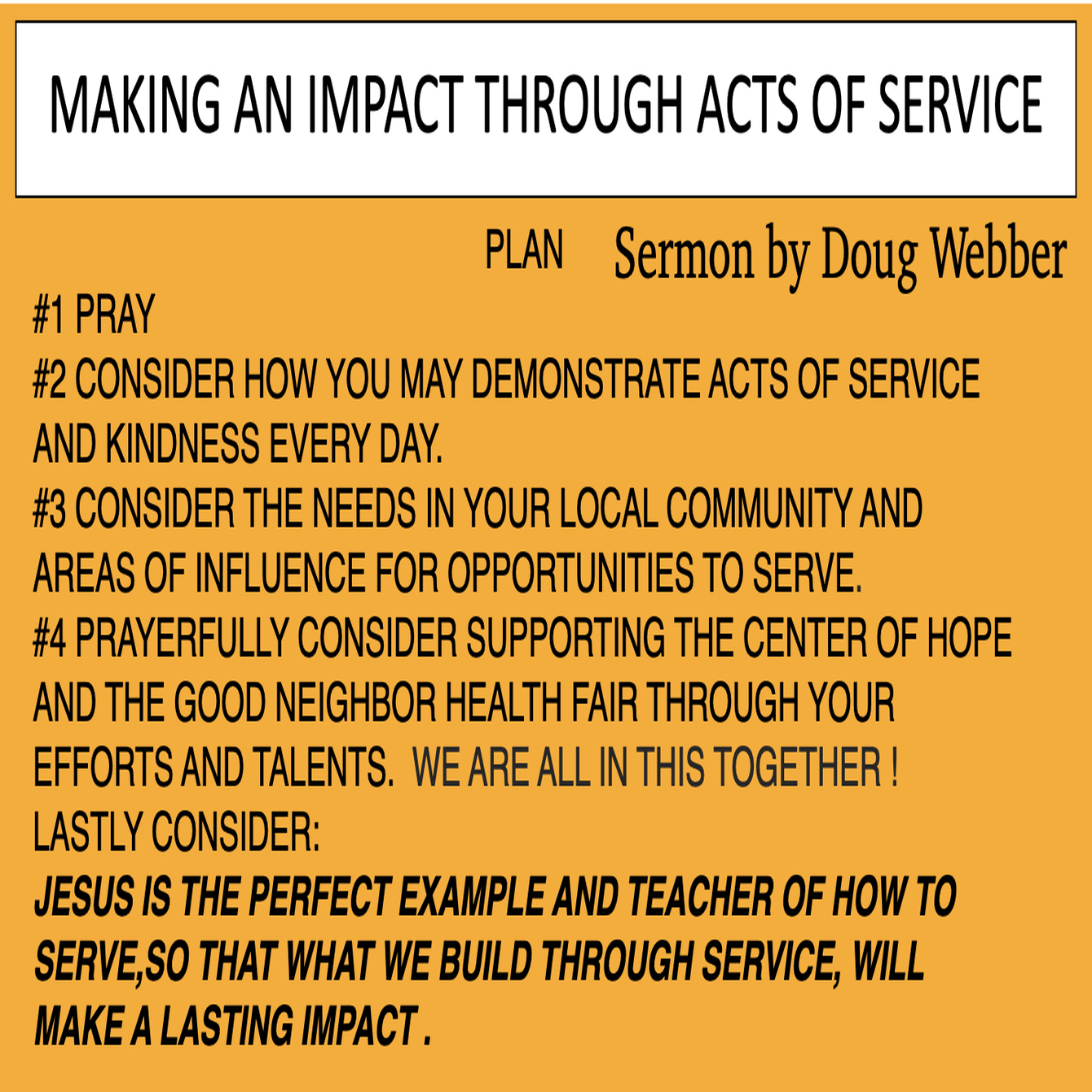 MAKING AN IMPACT THROUGH ACTS OF SERVICE

PLAN Sermon by Doug Webber

#1 PRAY
#2 CONSIDER HOW YOU MAY DEMONSTRATE ACTS OF SERVICE AND KINDNESS EVERY DAY.
#3 CONSIDER THE NEEDS IN YOUR LOCAL COMMUNITY AND AREAS OF INFLUENCE FOR OPPORTUNITIES TO SERVE.
#4 PRAYERFULLY CONSIDER SUPPORTING THE CENTER OF HOPE AND THE GOOD NEIGHBOR HEALTH FAIR THROUGH YOUR EFFORTS AND TALENTS. WE ARE ALL IN THIS TOGETHER !
LASTLY CONSIDER:
JESUS IS THE PERFECT EXAMPLE AND TEACHER OF HOW TO SERVE,SO THAT WHAT WE BUILD THROUGH SERVICE, WILL MAKE A LASTING IMPACT .